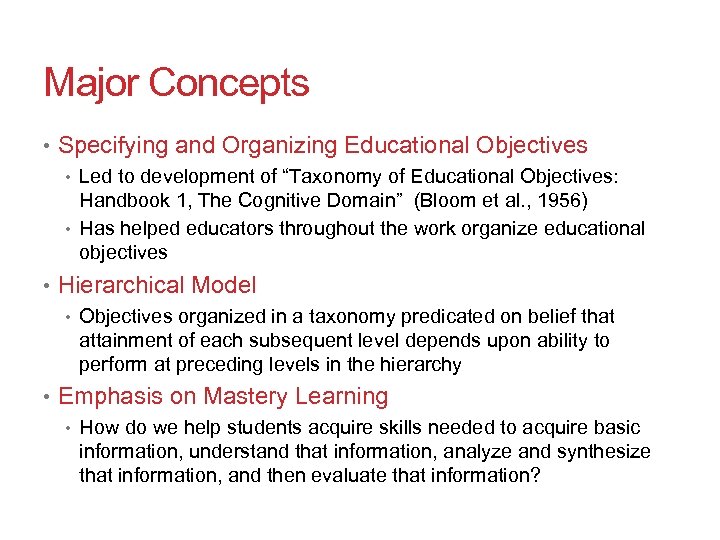 Major Concepts

• Specifying and Organizing Educational Objectives

• Led to development of “Taxonomy of Educational Objectives: Handbook 1, The Cognitive Domain” (Bloom et al., 1956)

• Has helped educators throughout the work organize educational objectives

• Hierarchical Model

• Objectives organized in a taxonomy predicated on belief that attainment of each subsequent level depends upon ability to perform at preceding levels in the hierarchy

• Emphasis on Mastery Learning

• How do we help students acquire skills needed to acquire basic information, understand that information, analyze and synthesize that information, and then evaluate that information?